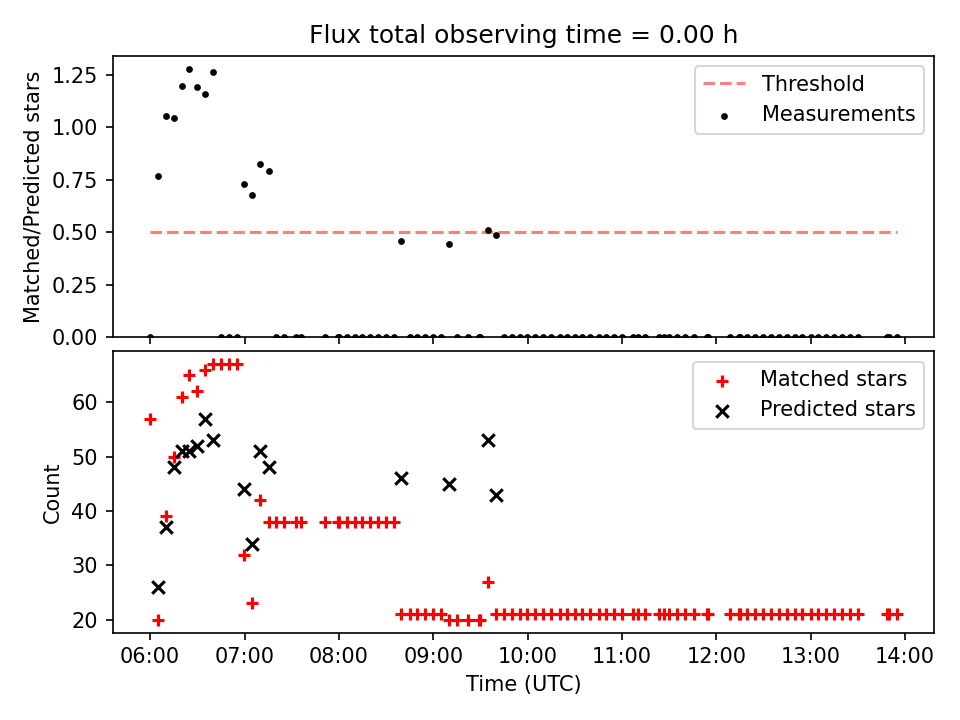 Flux total observing time = 0.00 h

Matched/Predicted stars

1.25
1.00
0.75
0.50
0.25
0.00

Threshold
Measurements

Count

60
50
40
30
20

Matched stars
Predicted stars

06:00 07:00 08:00 09:00 10:00 11:00 12:00 13:00 14:00

Time (UTC)